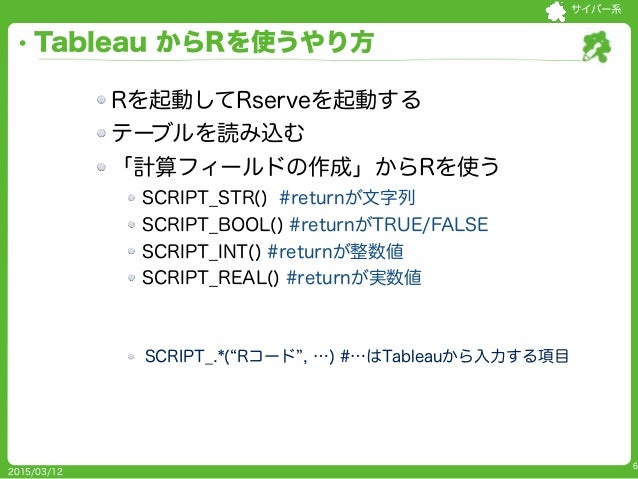 サイバー系

・Tableau からRを使うやり方

Rを起動してRserveを起動する

テーブルを読み込む

「計算フィールドの作成」からRを使う

SCRIPT_STR() #returnが文字列

SCRIPT_BOOL() #returnがTRUE/FALSE

SCRIPT_INT() #returnが整数値

SCRIPT_REAL() #returnが実数値

SCRIPT_.*(“Rコード”, …) #…はTableauから入力する項目

2015/03/12

6